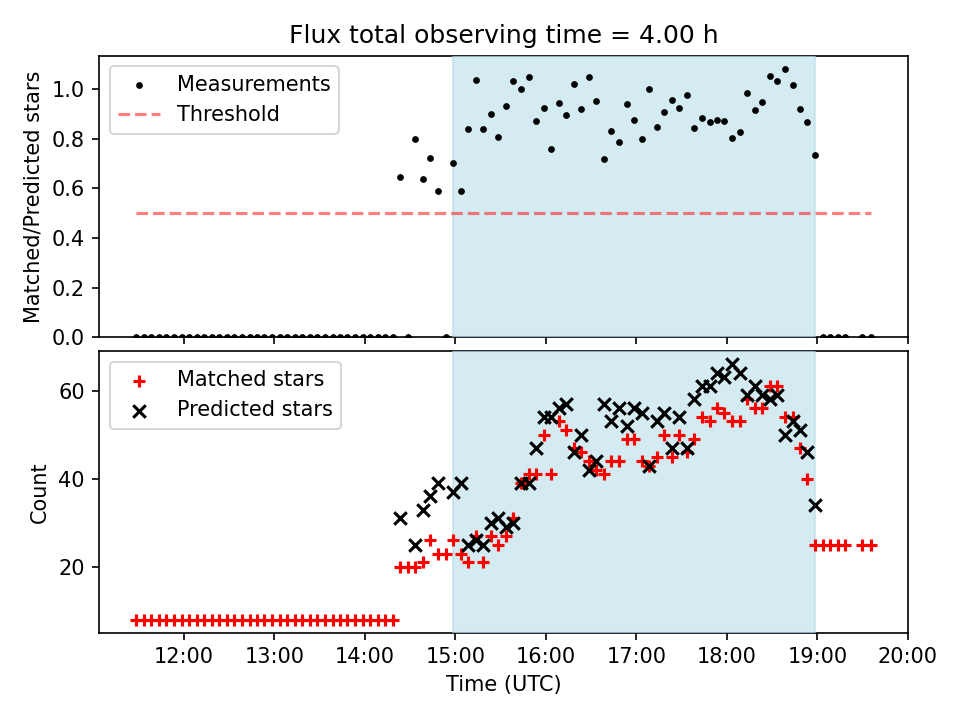 Flux total observing time = 4.00 h

Measurements
Threshold

Matched/Predicted stars

1.0
0.8
0.6
0.4
0.2
0.0

Matched stars
Predicted stars

Count

60
40
20

12:00
13:00
14:00
15:00
16:00
17:00
18:00
19:00
20:00

Time (UTC)